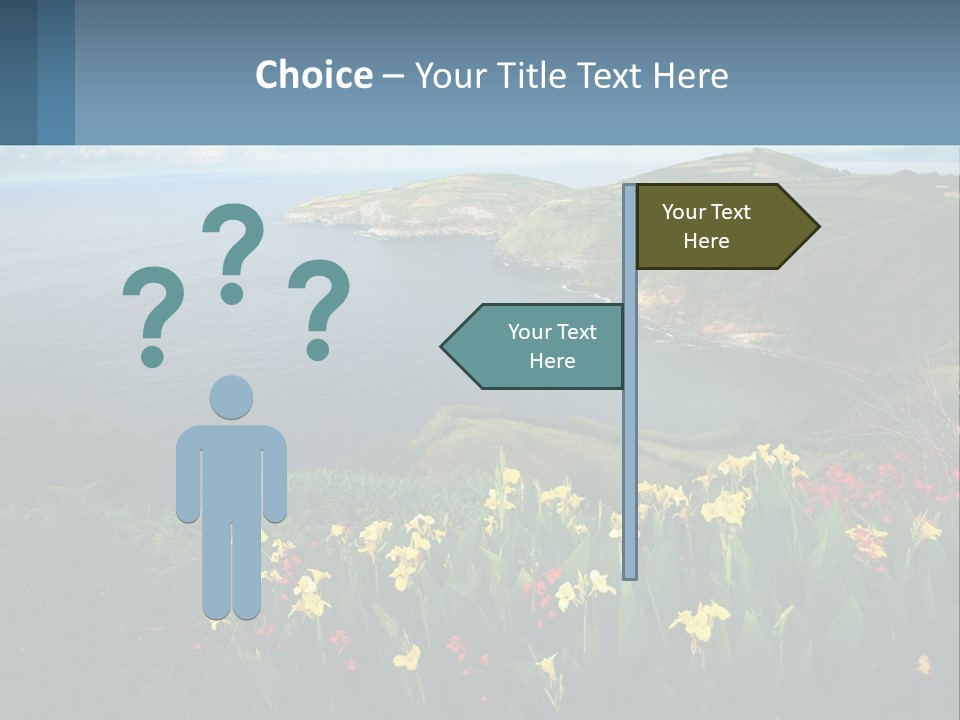 Choice – Your Title Text Here

? ? ?

Your Text Here

Your Text Here